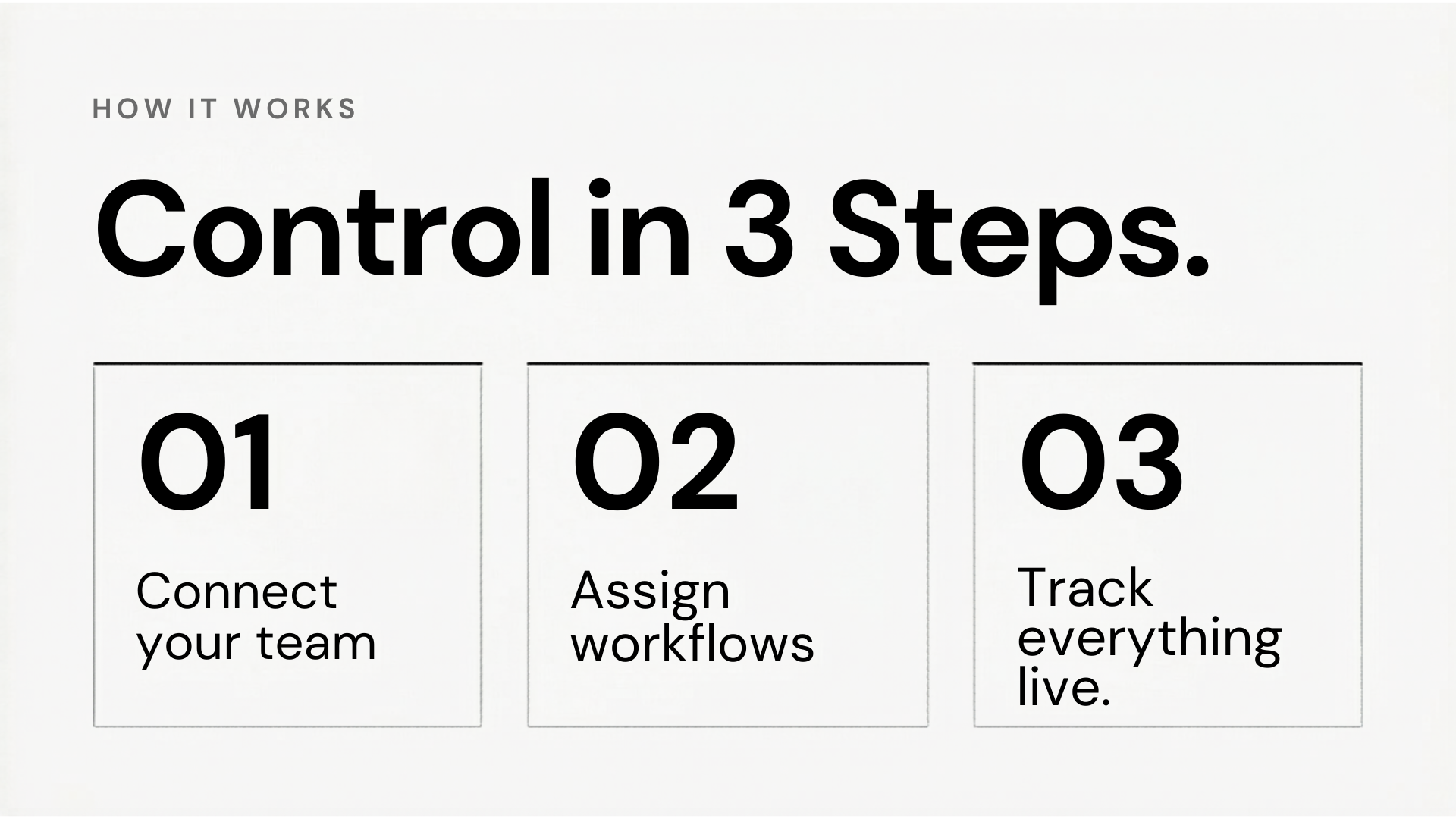 HOW IT WORKS

Control in 3 Steps.

01

Connect your team

02

Assign workflows

03

Track everything live.